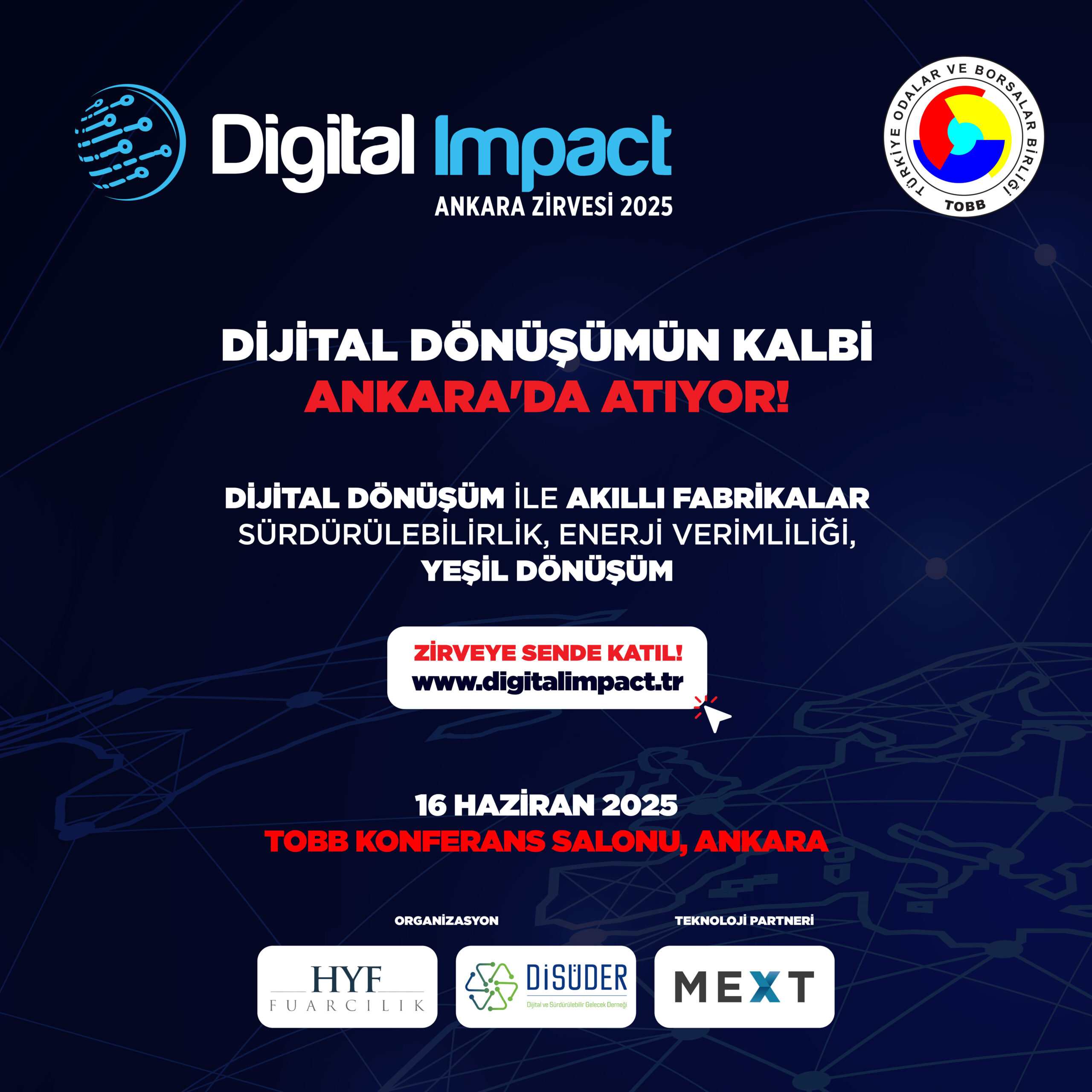 Digital Impact
ANKARA ZİRVESİ 2025

TÜRKİYE ODALAR VE BORSALAR BİRLİĞİ
TOBB

DİJİTAL DÖNÜŞÜMÜN KALBİ
ANKARA'DA ATIYOR!

DİJİTAL DÖNÜŞÜM İLE AKILLI FABRİKALAR
SÜRDÜRÜLEBİLİRLİK, ENERJİ VERİMLİLİĞİ,
YEŞİL DÖNÜŞÜM

ZİRVEYE SENDE KATIL!
www.digitalimpact.tr

16 HAZİRAN 2025
TOBB KONFERANS SALONU, ANKARA

ORGANİZASYON

TEKNOLOJİ PARTNERİ

HYF
FUARCILIK

DİSÜDER
Dijital ve Sürdürülebilir Gelecek Derneği

MEXT